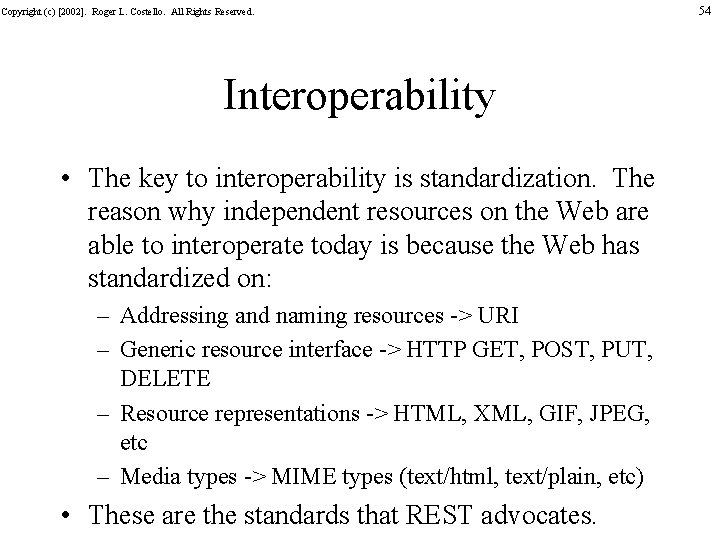 Copyright (c) [2002]. Roger L. Costello. All Rights Reserved.

54

Interoperability

• The key to interoperability is standardization. The reason why independent resources on the Web are able to interoperate today is because the Web has standardized on:

– Addressing and naming resources -> URI

– Generic resource interface -> HTTP GET, POST, PUT, DELETE

– Resource representations -> HTML, XML, GIF, JPEG, etc

– Media types -> MIME types (text/html, text/plain, etc)

• These are the standards that REST advocates.